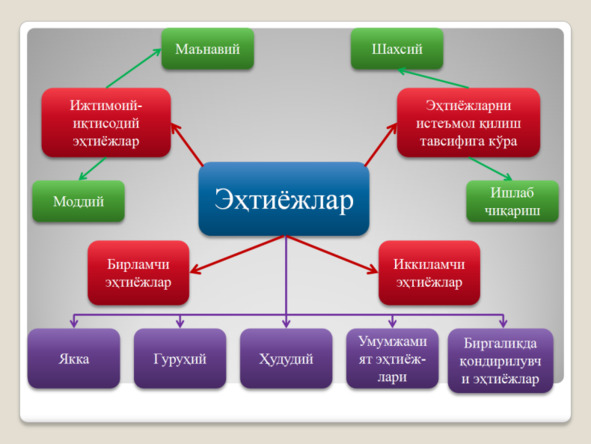 Маънавий

Шахсий

Ижтимоий-иқтисодий эҳтиёжлар

Эҳтиёжларни истеъмол қилиш тавсифига кўра

Моддий

Эҳтиёжлар

Ишлаб чиқариш

Бирламчи эҳтиёжлар

Иккиламчи эҳтиёжлар

Якка

Гуруҳий

Ҳудудий

Умумжамият эҳтиёжлари

Биргаликда қондирилувчи эҳтиёжлар